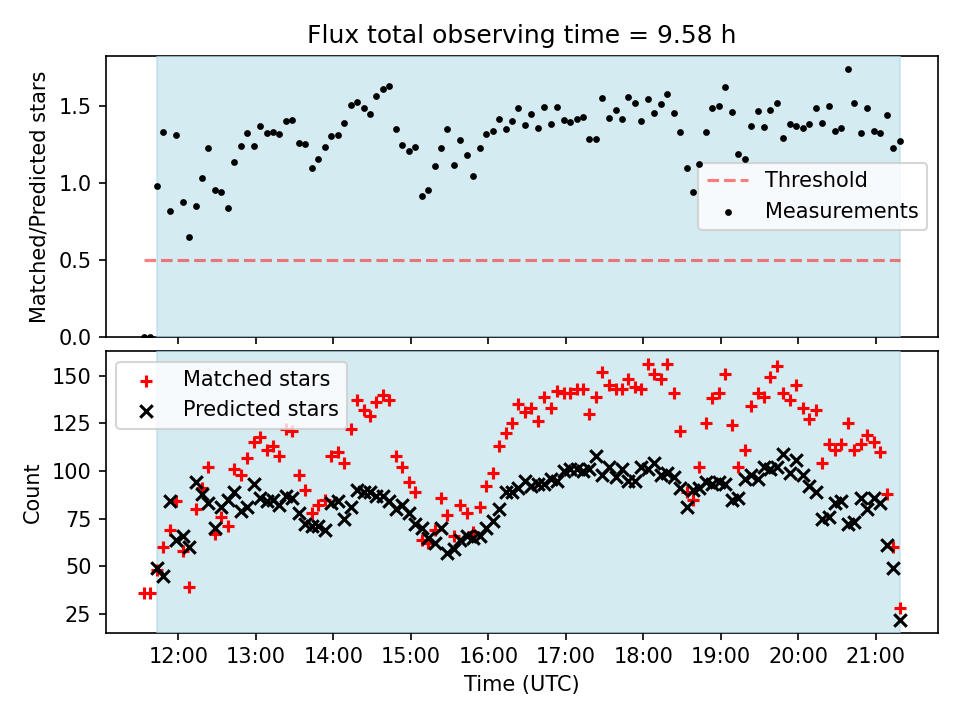 Flux total observing time = 9.58 h

Matched/Predicted stars

1.5
1.0
0.5
0.0

Threshold
Measurements

Count

150
125
100
75
50
25

Matched stars
Predicted stars

12:00 13:00 14:00 15:00 16:00 17:00 18:00 19:00 20:00 21:00

Time (UTC)